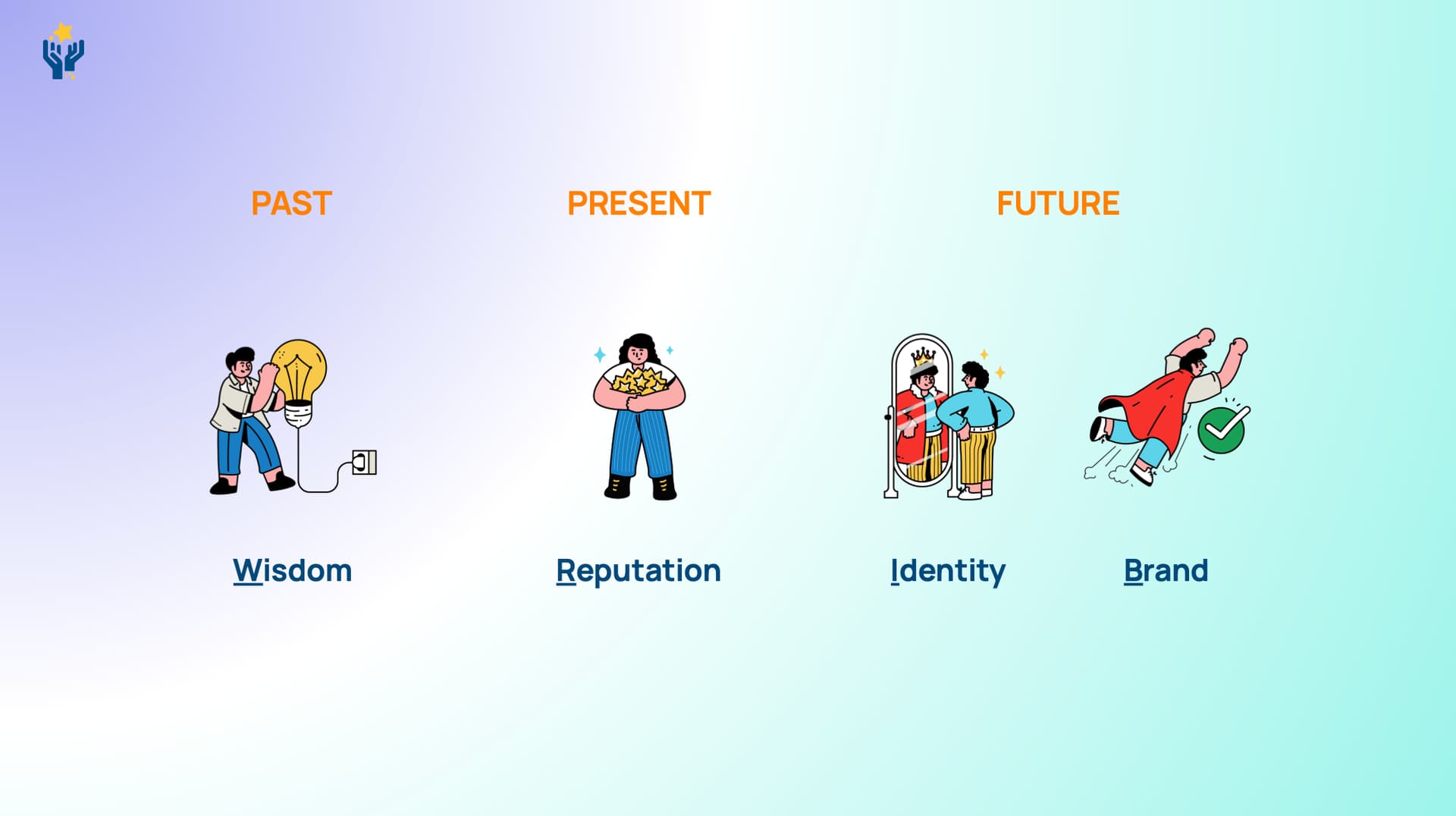 PAST

PRESENT

FUTURE

Wisdom

Reputation

Identity

Brand